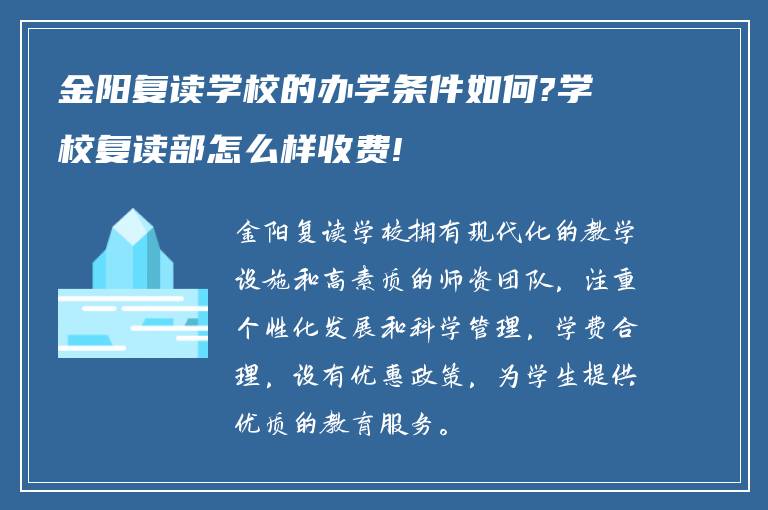 金阳复读学校的办学条件如何?学校复读部怎么样收费!

金阳复读学校拥有现代化的教学设施和高素质的师资团队，注重个性化发展和科学管理，学费合理，设有优惠政策，为学生提供优质的教育服务。